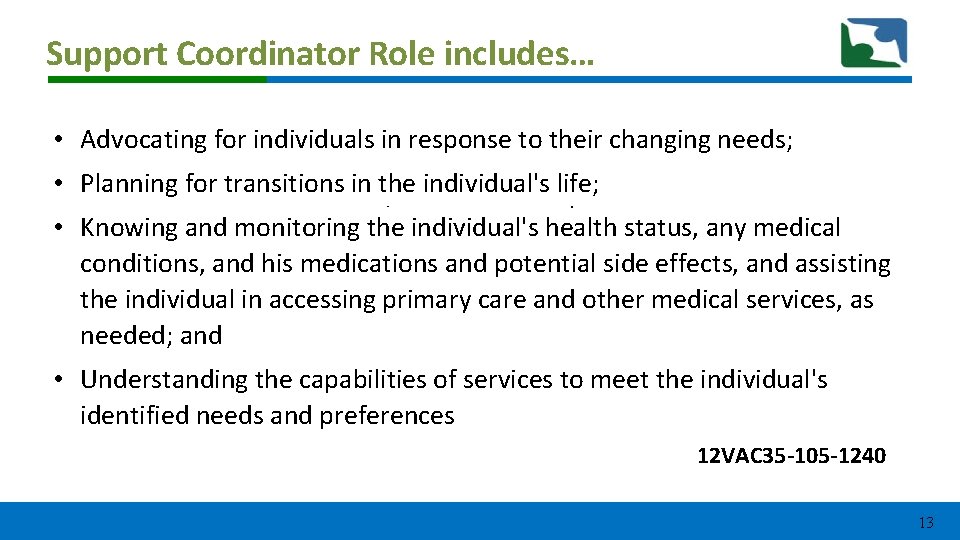 Support Coordinator Role includes…

• Advocating for individuals in response to their changing needs;

• Planning for transitions in the individual's life;

• Knowing and monitoring the individual's health status, any medical conditions, and his medications and potential side effects, and assisting the individual in accessing primary care and other medical services, as needed; and

• Understanding the capabilities of services to meet the individual's identified needs and preferences

12VAC35-105-1240

13